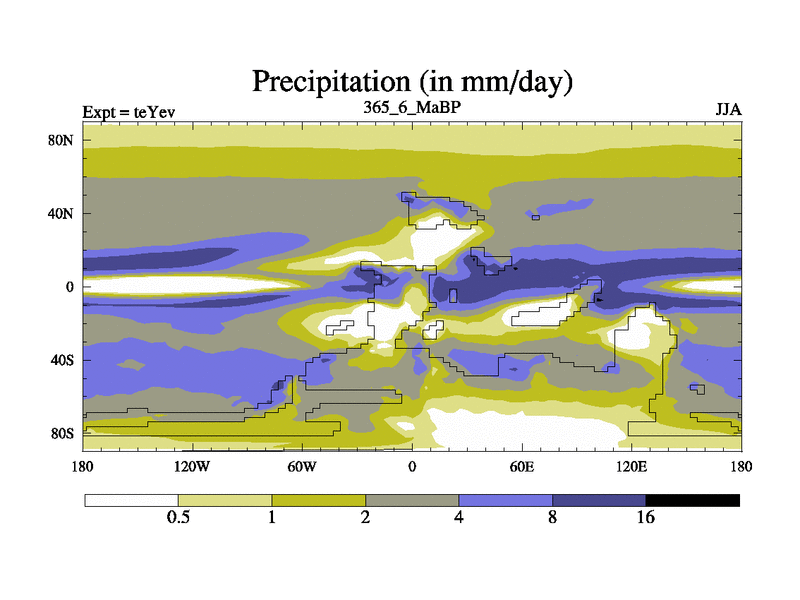 Precipitation (in mm/day)

Expt = teYev
365_6_MaBP
JJA

80N
40N
0
40S
80S

180
120W
60W
0
60E
120E
180

0.5
1
2
4
8
16